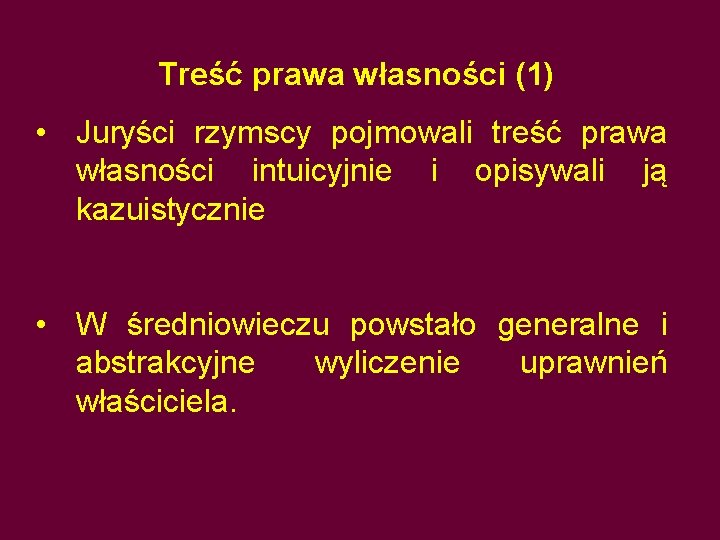 Treść prawa własności (1)

• Juryści rzymscy pojmowali treść prawa własności intuicyjnie i opisywali ją kazuistycznie

• W średniowieczu powstało generalne i abstrakcyjne wyliczenie uprawnień właściciela.